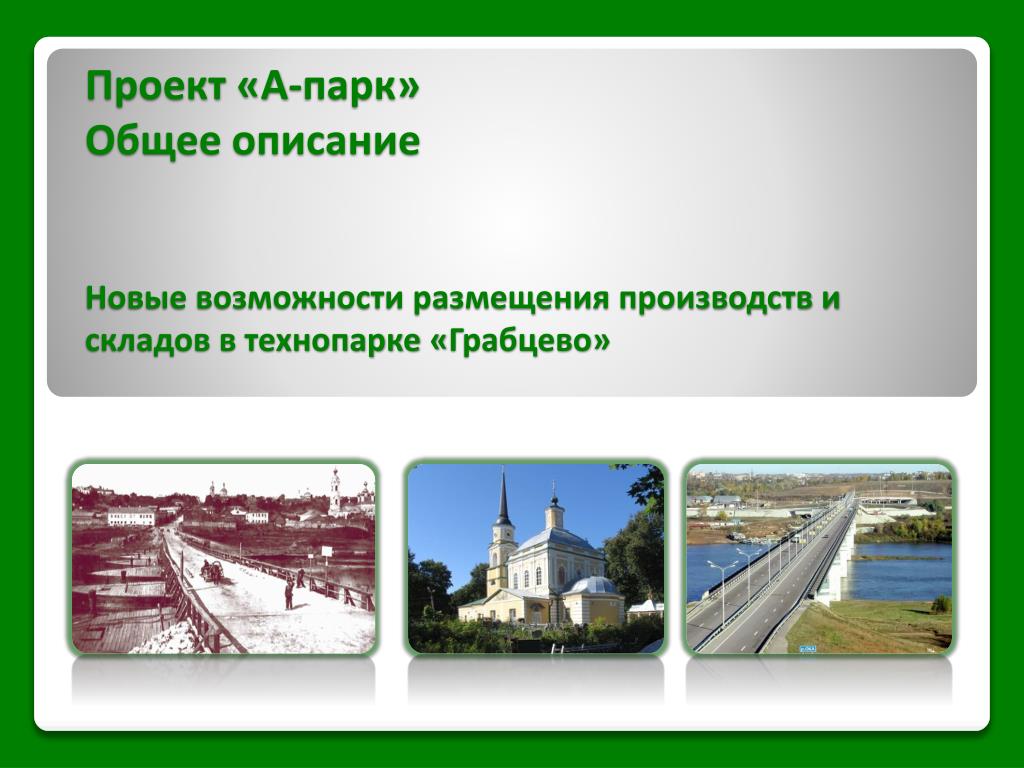 Проект «А-парк»
Общее описание

Новые возможности размещения производств и складов в технопарке «Грабцево»